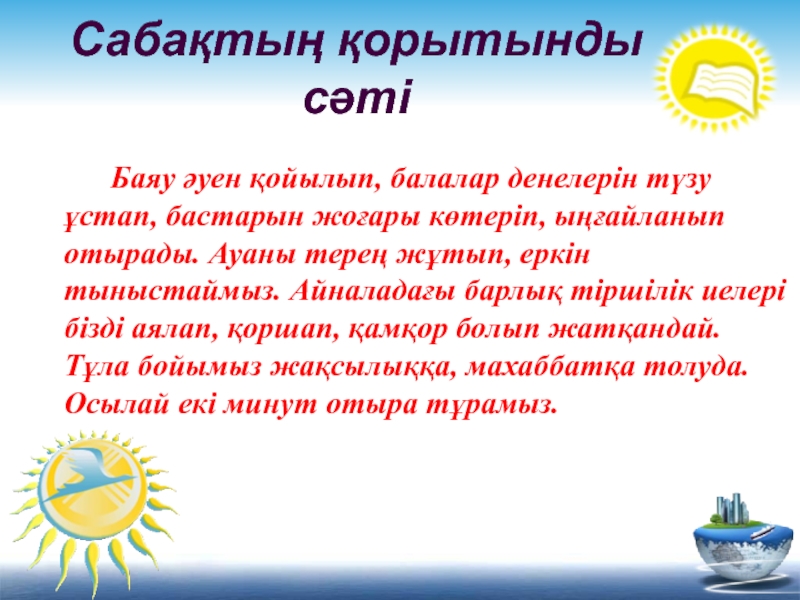 Сабақтың қорытынды сәті

Баяу әуен қойылып, балалар денелерін түзу ұстап, бастарын жоғары көтеріп, ыңғайланып отырады. Ауаны терең жұтып, еркін тыныстаймыз. Айналадағы барлық тіршілік иелері бізді аялап, қоршап, қамқор болып жатқандай. Тұла бойымыз жақсылыққа, махаббатқа толуда. Осылай екі минут отыра тұрамыз.